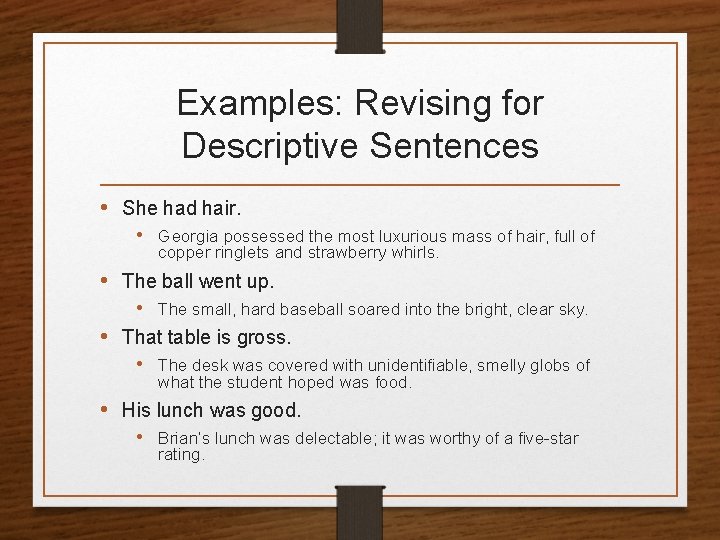 Examples: Revising for Descriptive Sentences

• She had hair.
  • Georgia possessed the most luxurious mass of hair, full of copper ringlets and strawberry whirls.
• The ball went up.
  • The small, hard baseball soared into the bright, clear sky.
• That table is gross.
  • The desk was covered with unidentifiable, smelly globs of what the student hoped was food.
• His lunch was good.
  • Brian's lunch was delectable; it was worthy of a five-star rating.